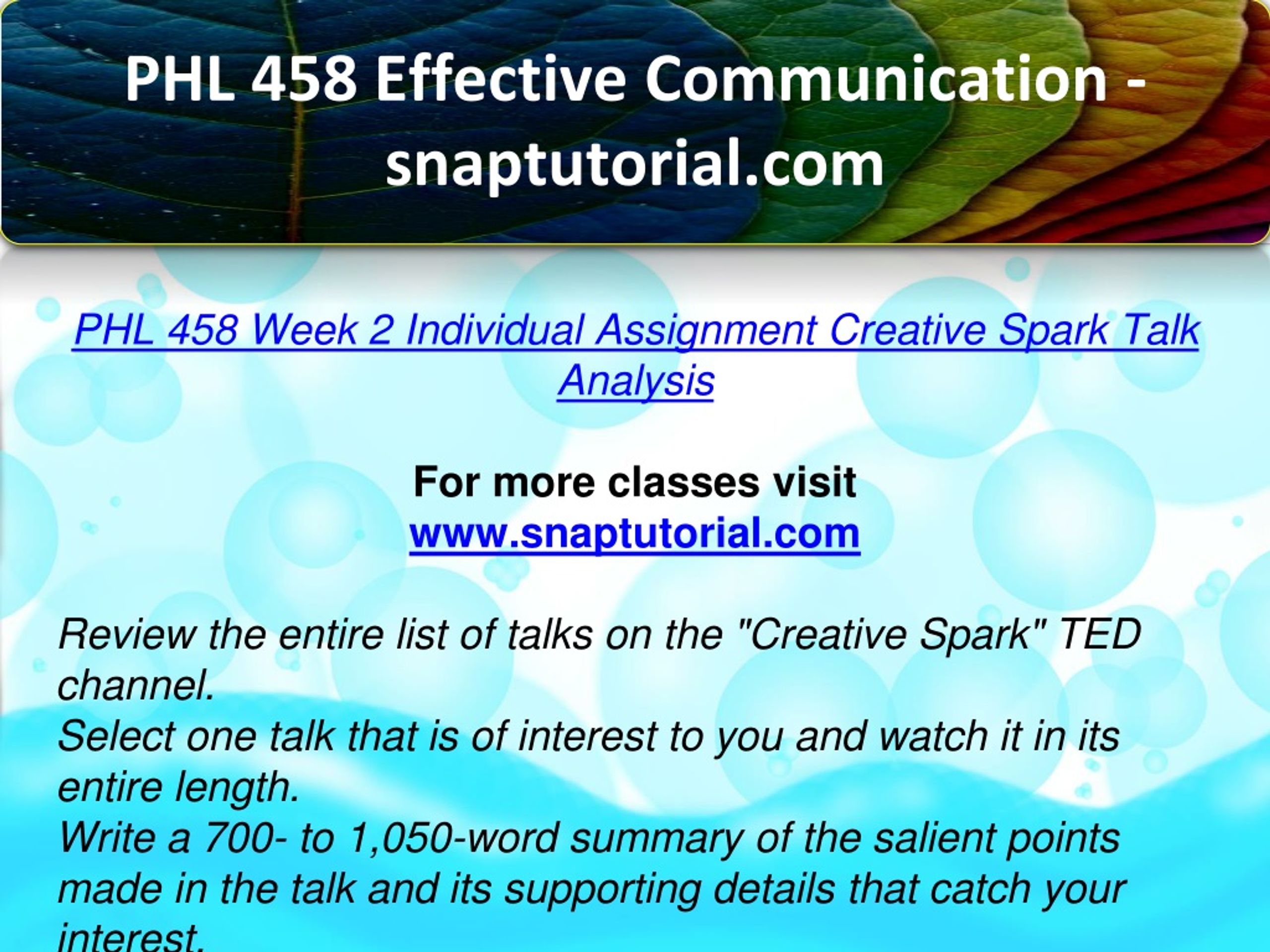 PHL 458 Effective Communication - snaptutorial.com

PHL 458 Week 2 Individual Assignment Creative Spark Talk Analysis

For more classes visit
www.snaptutorial.com

Review the entire list of talks on the "Creative Spark" TED channel.
Select one talk that is of interest to you and watch it in its entire length.
Write a 700- to 1,050-word summary of the salient points made in the talk and its supporting details that catch your interest.